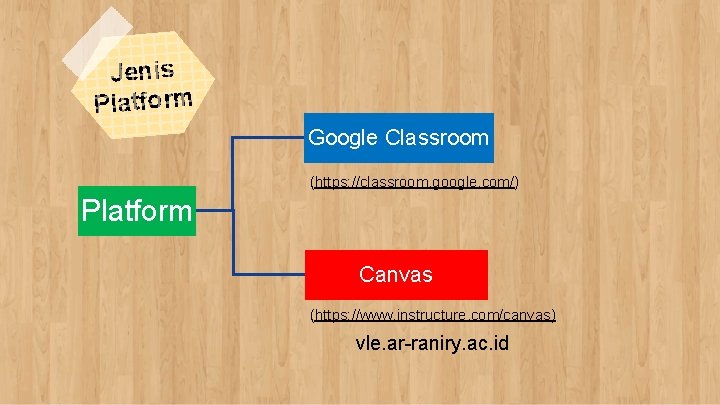 Jenis Platform

Platform

Google Classroom

(https://classroom.google.com/)

Canvas

(https://www.instructure.com/canvas)

vle.ar-raniry.ac.id